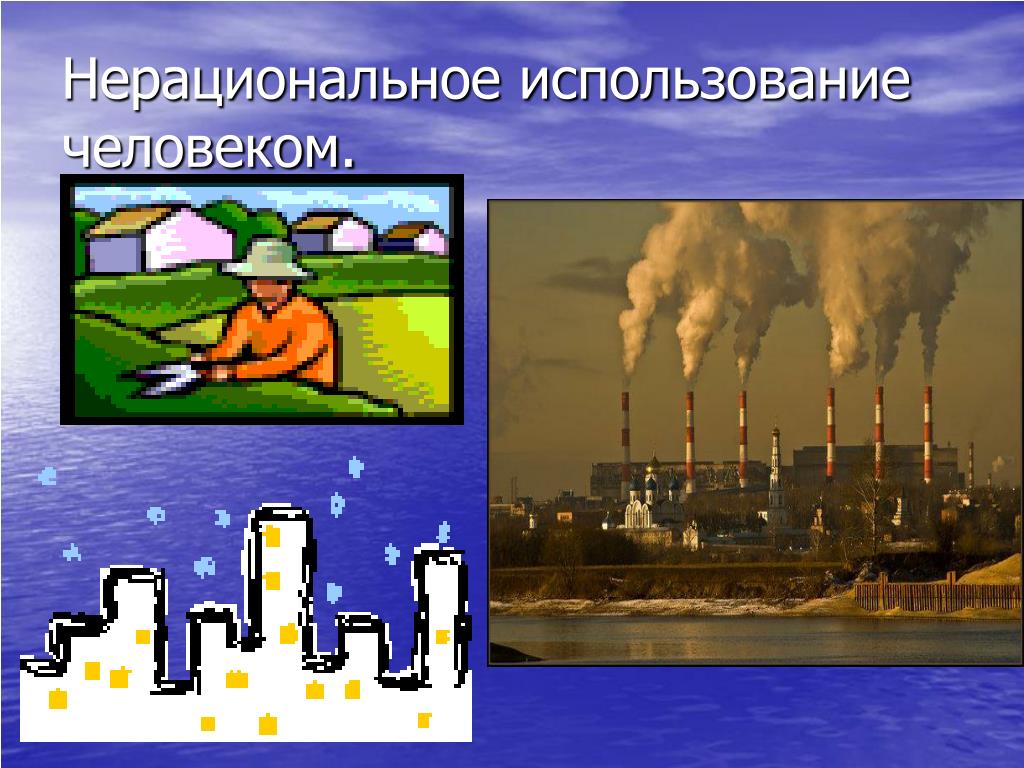 Нерациональное использование человеком.